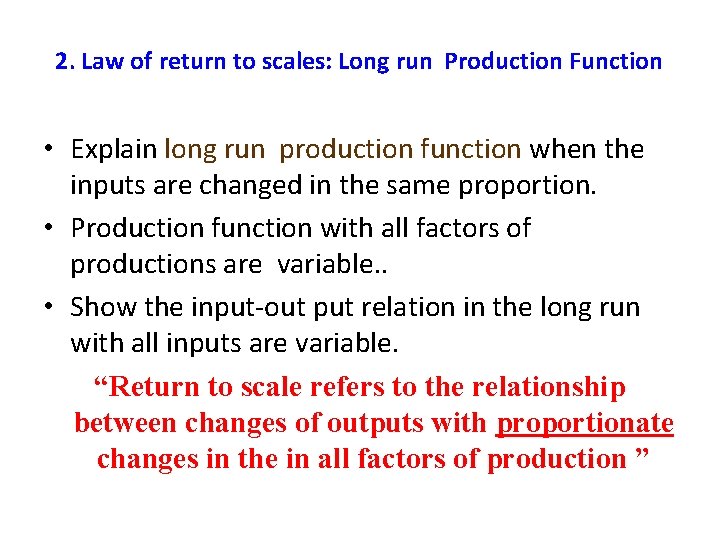 2. Law of return to scales: Long run Production Function

• Explain long run production function when the inputs are changed in the same proportion.
• Production function with all factors of productions are variable..
• Show the input-out put relation in the long run with all inputs are variable.

“Return to scale refers to the relationship between changes of outputs with proportionate changes in the in all factors of production ”